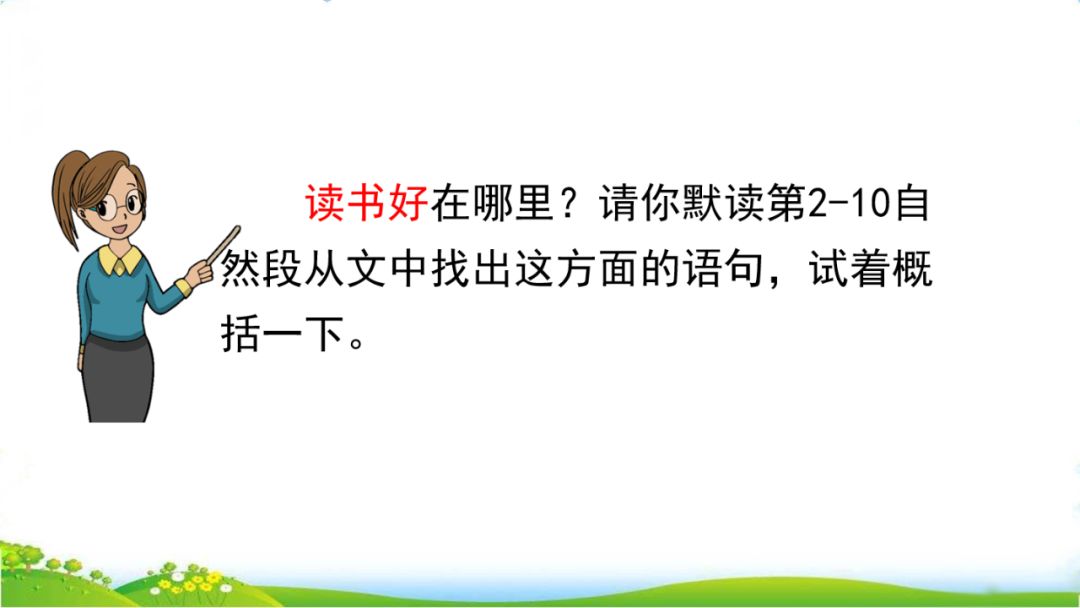 读书好在哪里？请你默读第2-10自然段从文中找出这方面的语句，试着概括一下。